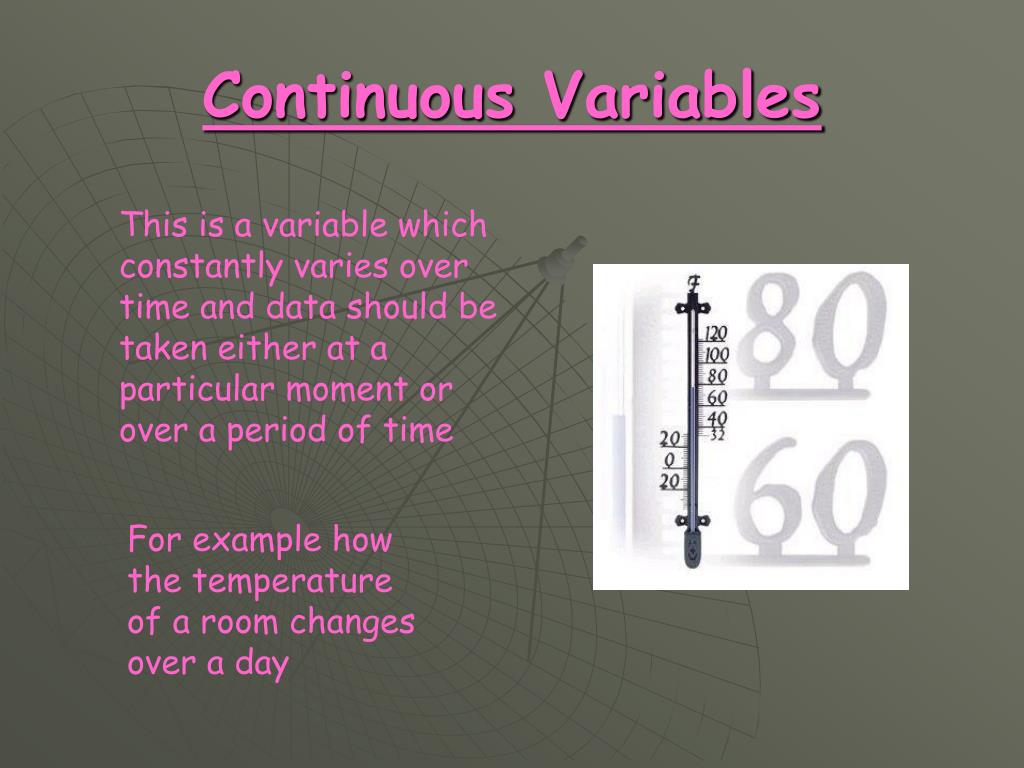 Continuous Variables

This is a variable which constantly varies over time and data should be taken either at a particular moment or over a period of time

For example how the temperature of a room changes over a day

F
120
100
80
60
40
32
20
0
20
80
60